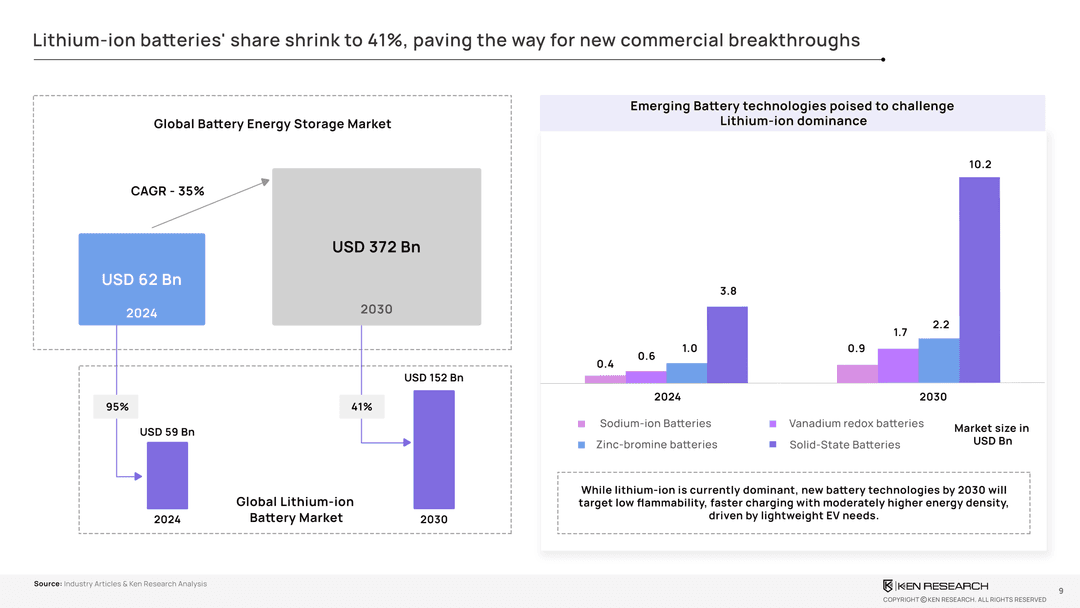 Lithium-ion batteries' share shrink to 41%, paving the way for new commercial breakthroughs

Global Battery Energy Storage Market

CAGR - 35%

USD 62 Bn
2024

USD 372 Bn
2030

95%

41%

USD 59 Bn

USD 152 Bn

2024

Global Lithium-ion Battery Market

2030

Emerging Battery technologies poised to challenge Lithium-ion dominance

0.4
0.6
1.0
3.8
0.9
1.7
2.2
10.2

2024
2030

Sodium-ion Batteries
Vanadium redox batteries
Zinc-bromine batteries
Solid-State Batteries

Market size in USD Bn

While lithium-ion is currently dominant, new battery technologies by 2030 will target low flammability, faster charging with moderately higher energy density, driven by lightweight EV needs.

Source: Industry Articles & Ken Research Analysis

KEN RESEARCH
COPYRIGHT © KEN RESEARCH. ALL RIGHTS RESERVED

9